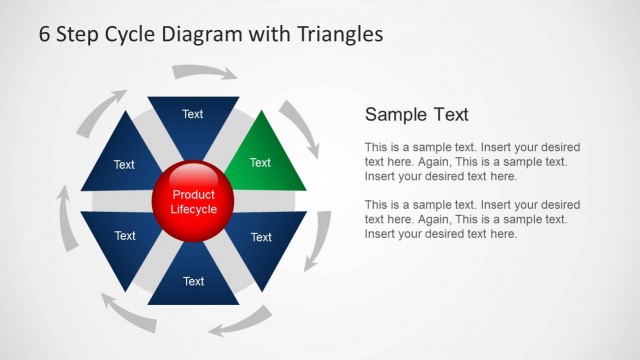 6 Step Cycle Diagram with Triangles

Text

Text

Text

Product Lifecycle

Text

Text

Text

Sample Text

This is a sample text. Insert your desired text here. Again, This is a sample text. Insert your desired text here.

This is a sample text. Insert your desired text here. Again, This is a sample text. Insert your desired text here.